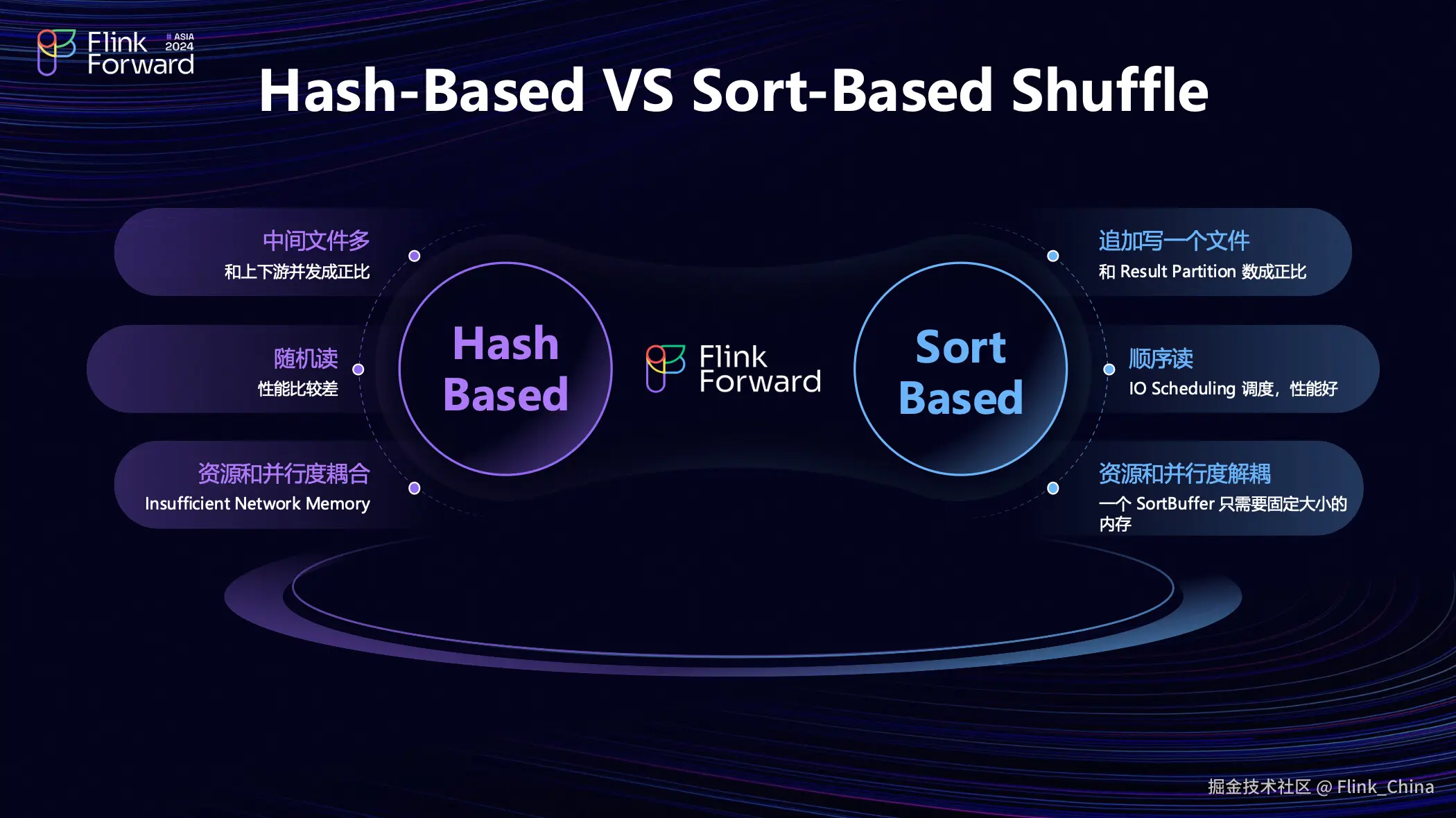 Flink Forward # ASIA 2024

Hash-Based VS Sort-Based Shuffle

中间文件多
和上下游并发成正比

随机读
性能比较差

资源和并行度耦合
Insufficient Network Memory

Hash Based

Flink Forward

Sort Based

追加写一个文件
和 Result Partition 数成正比

顺序读
IO Scheduling 调度，性能好

资源和并行度解耦
一个 SortBuffer 只需要固定大小的内存

掘金技术社区 @ Flink_China